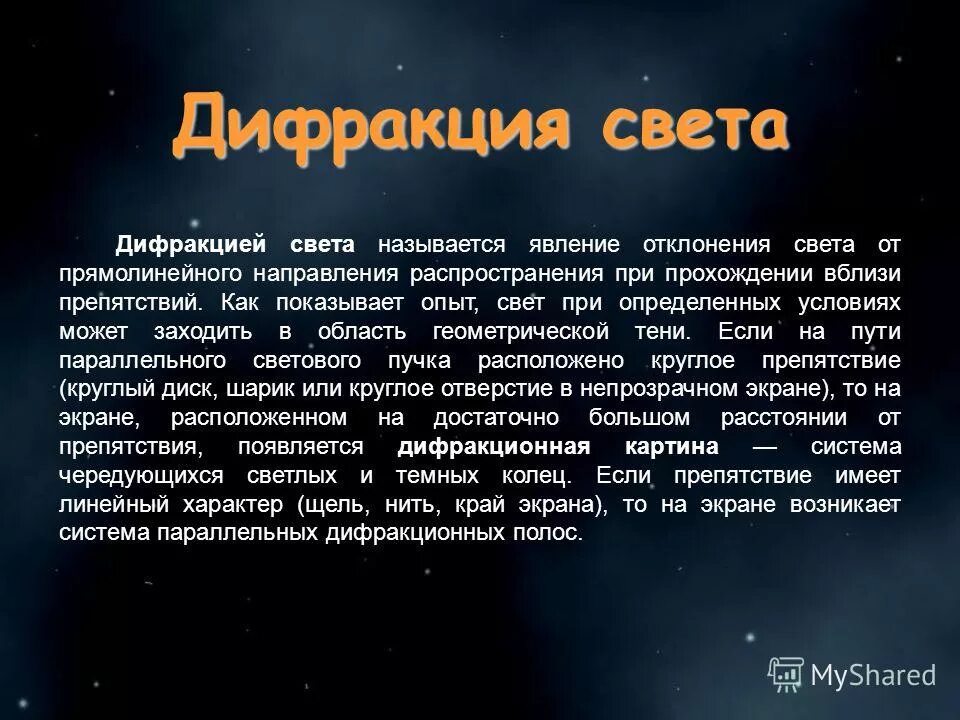 Дифракция света

Дифракцией света называется явление отклонения света от прямолинейного направления распространения при прохождении вблизи препятствий. Как показывает опыт, свет при определенных условиях может заходить в область геометрической тени. Если на пути параллельного светового пучка расположено круглое препятствие (круглый диск, шарик или круглое отверстие в непрозрачном экране), то на экране, расположенном на достаточно большом расстоянии от препятствия, появляется дифракционная картина — система чередующихся светлых и темных колец. Если препятствие имеет линейный характер (щель, нить, край экрана), то на экране возникает система параллельных дифракционных полос.

MyShared